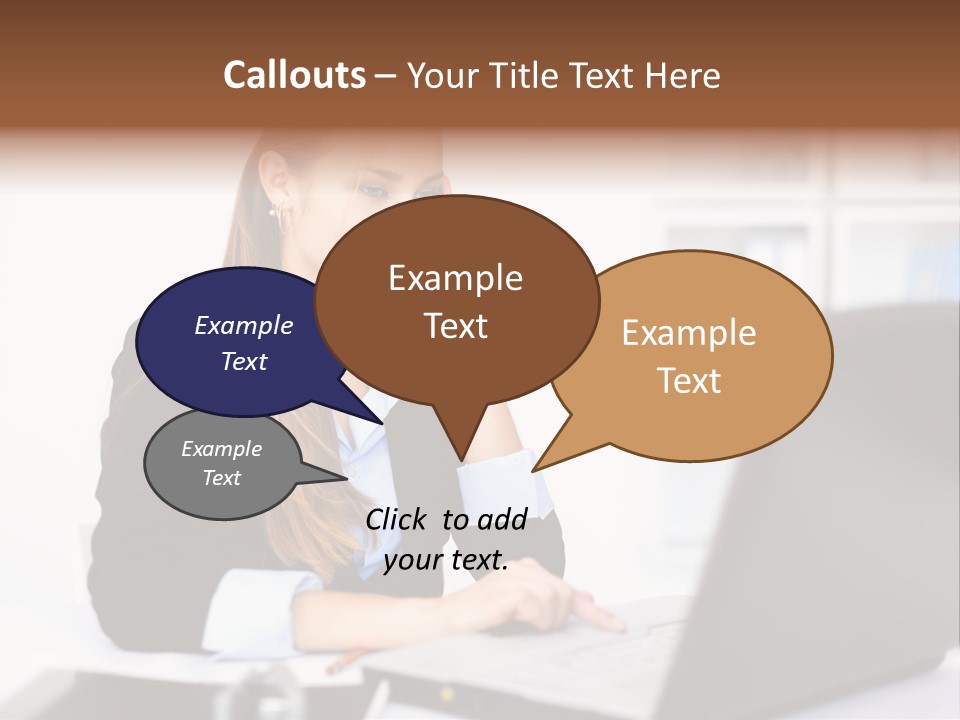 Callouts – Your Title Text Here

Example Text

Example Text

Example Text

Example Text

Click to add your text.